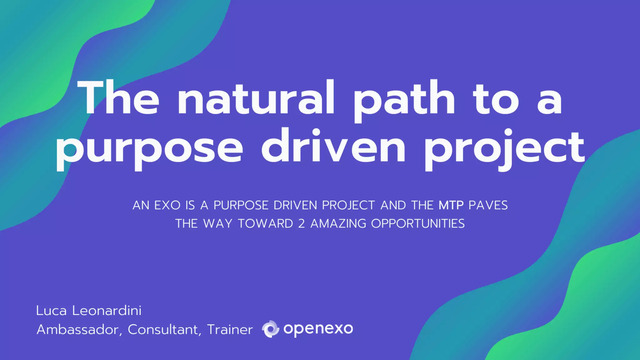 The natural path to a purpose driven project

AN EXO IS A PURPOSE DRIVEN PROJECT AND THE MTP PAVES THE WAY TOWARD 2 AMAZING OPPORTUNITIES

Luca Leonardini
Ambassador, Consultant, Trainer openexo